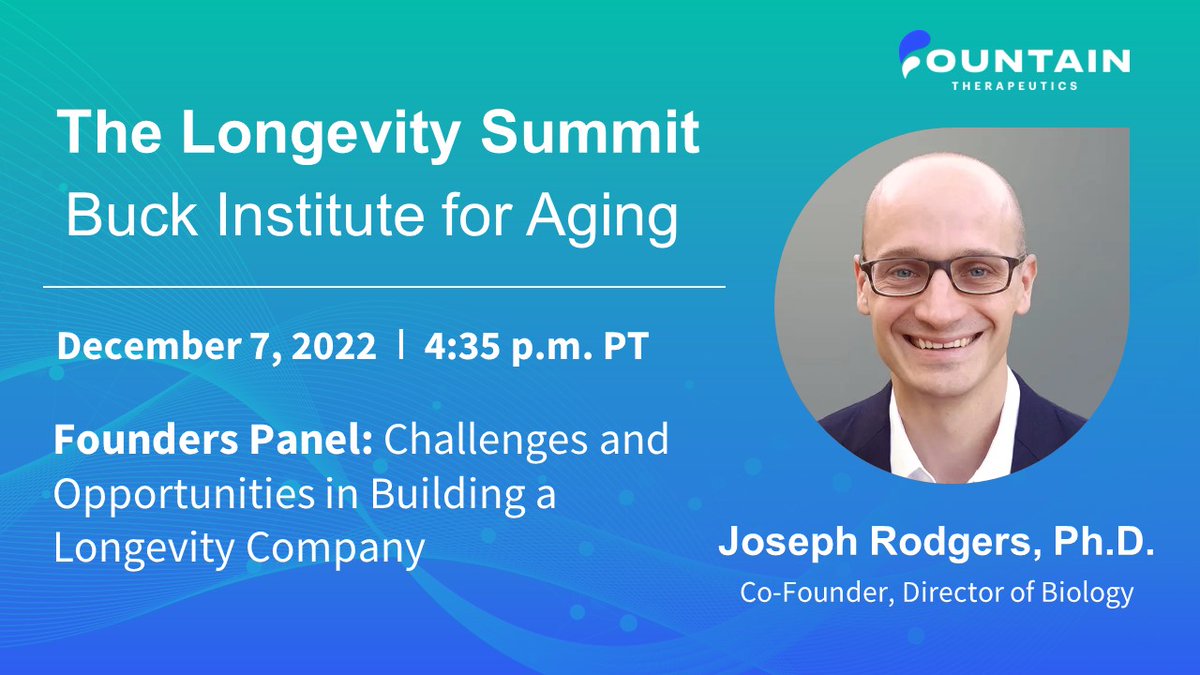 FOUNTAIN
THERAPEUTICS

The Longevity Summit
Buck Institute for Aging

December 7, 2022 | 4:35 p.m. PT

Founders Panel: Challenges and Opportunities in Building a Longevity Company

Joseph Rodgers, Ph.D.
Co-Founder, Director of Biology